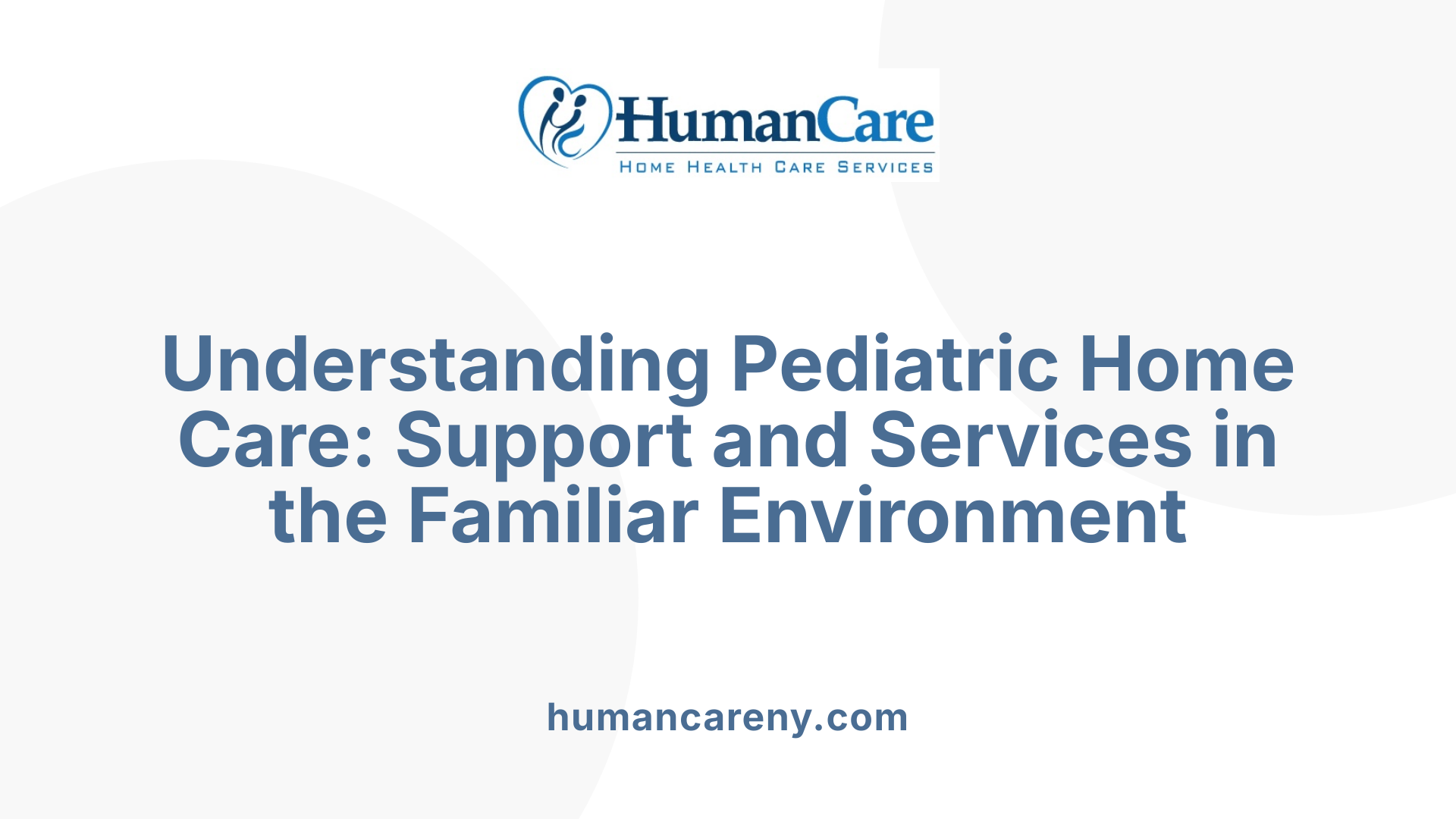 HumanCare
HOME HEALTH CARE SERVICES

Understanding Pediatric Home Care: Support and Services in the Familiar Environment

humancareny.com